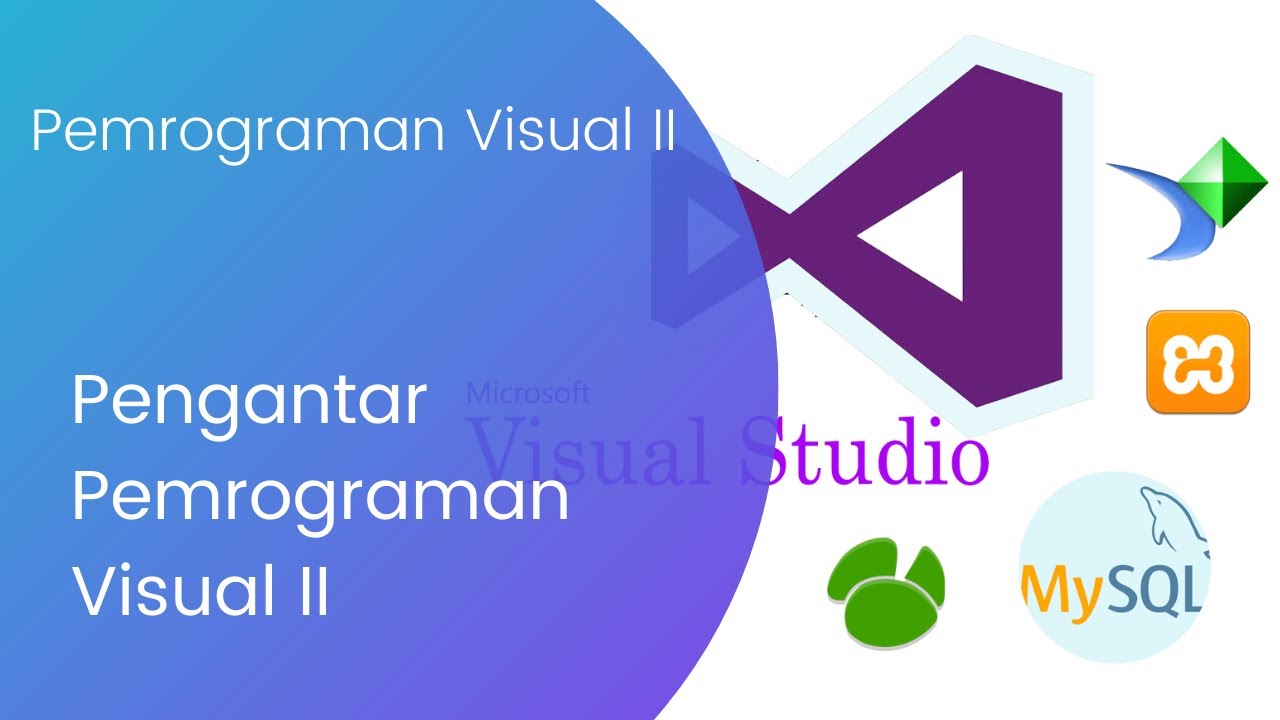 Pemrograman Visual II

Pengantar Pemrograman Visual II

Microsoft
Visual Studio

MySQL